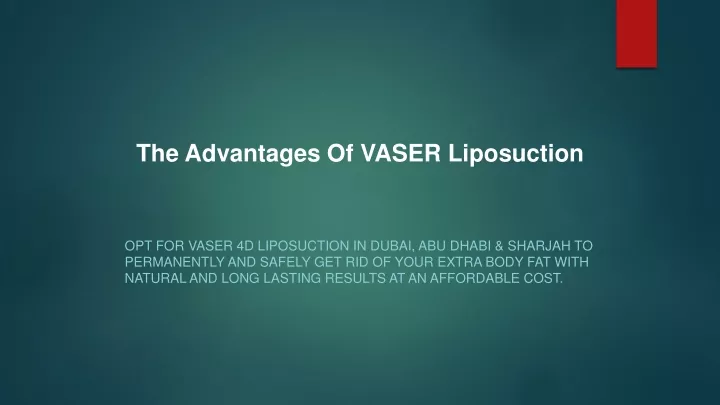 The Advantages Of VASER Liposuction

OPT FOR VASER 4D LIPOSUCTION IN DUBAI, ABU DHABI & SHARJAH TO PERMANENTLY AND SAFELY GET RID OF YOUR EXTRA BODY FAT WITH NATURAL AND LONG LASTING RESULTS AT AN AFFORDABLE COST.